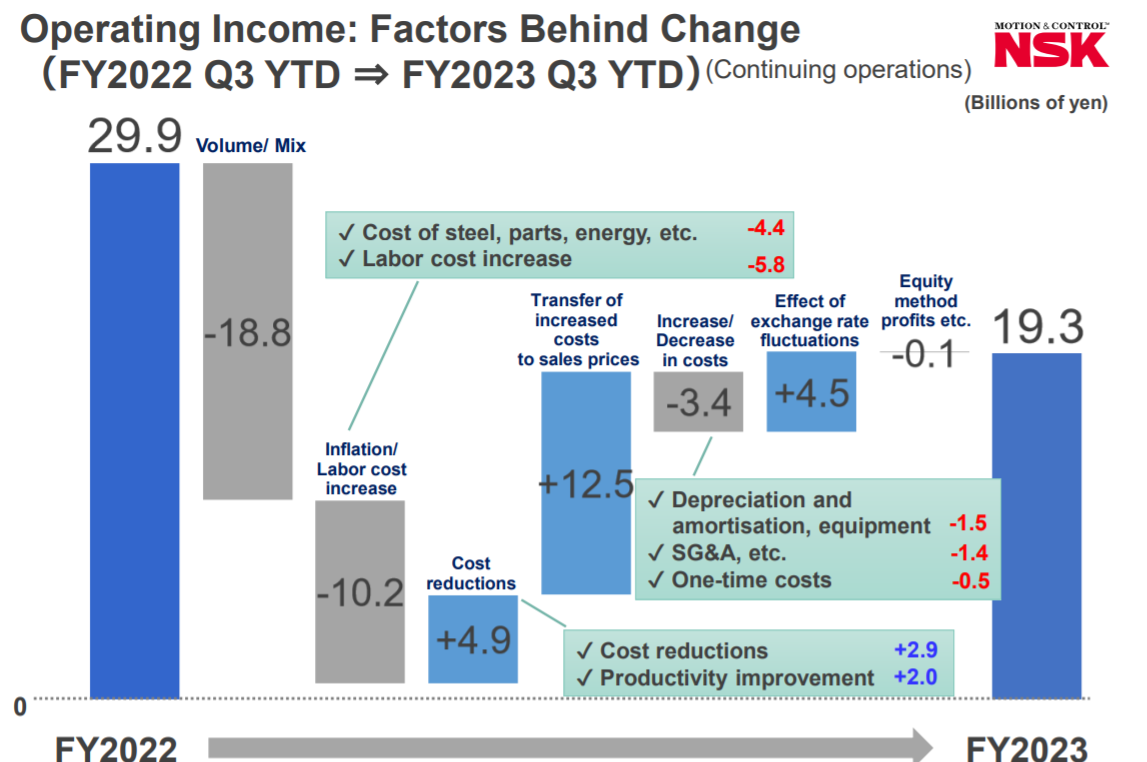 Operating Income: Factors Behind Change
(FY2022 Q3 YTD ⇒ FY2023 Q3 YTD) (Continuing operations)

MOTION & CONTROL™ NSK

(Billions of yen)

29.9

Volume/ Mix

-18.8

✓ Cost of steel, parts, energy, etc. -4.4
✓ Labor cost increase -5.8

Inflation/ Labor cost increase

-10.2

Cost reductions

+4.9

✓ Cost reductions +2.9
✓ Productivity improvement +2.0

Transfer of increased costs to sales prices

+12.5

Increase/ Decrease in costs

-3.4

✓ Depreciation and amortisation, equipment -1.5
✓ SG&A, etc. -1.4
✓ One-time costs -0.5

Effect of exchange rate fluctuations

+4.5

Equity method profits etc.

-0.1

19.3

0

FY2022

FY2023